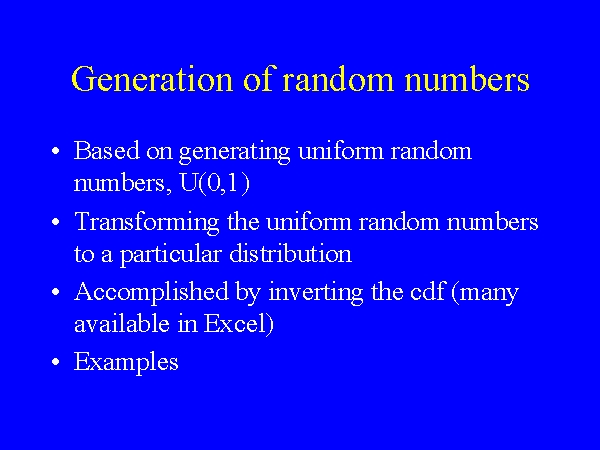 Generation of random numbers

• Based on generating uniform random numbers, U(0,1)

• Transforming the uniform random numbers to a particular distribution

• Accomplished by inverting the cdf (many available in Excel)

• Examples